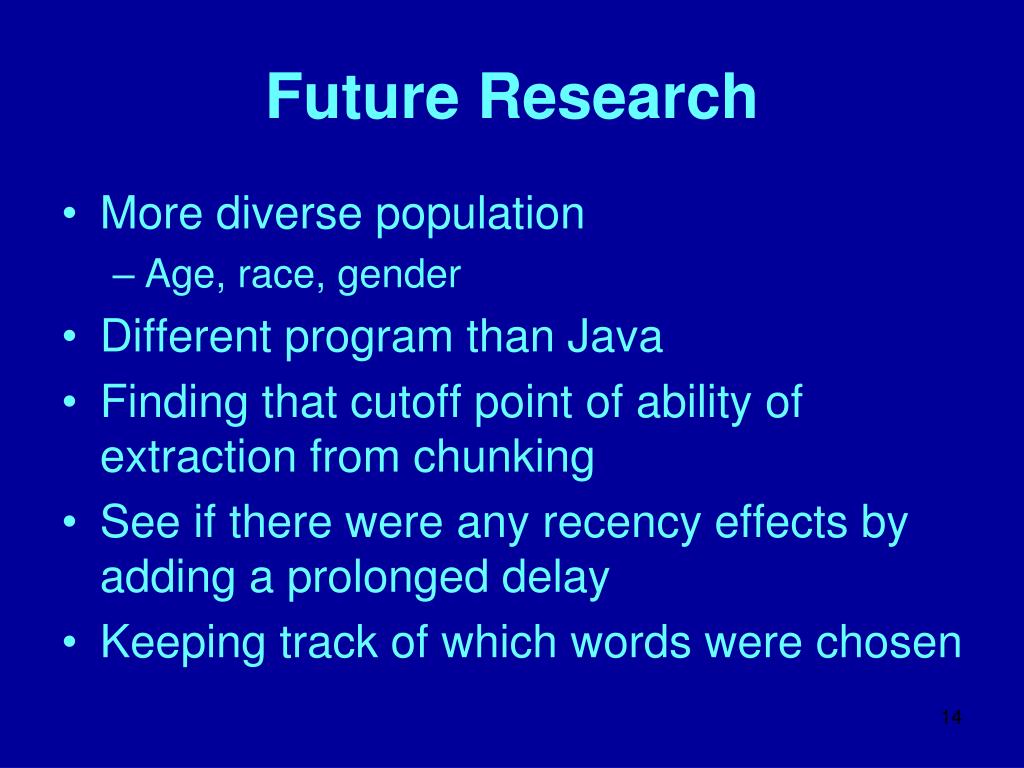 Future Research

• More diverse population
– Age, race, gender
• Different program than Java
• Finding that cutoff point of ability of extraction from chunking
• See if there were any recency effects by adding a prolonged delay
• Keeping track of which words were chosen

14